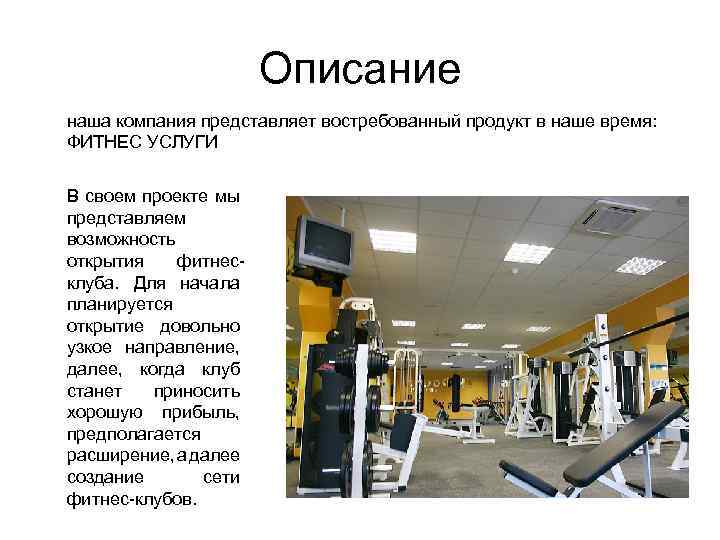 Описание

наша компания представляет востребованный продукт в наше время: ФИТНЕС УСЛУГИ

В своем проекте мы представляем возможность открытия фитнес-клуба. Для начала планируется открытие довольно узкое направление, далее, когда клуб станет приносить хорошую прибыль, предполагается расширение, а далее создание сети фитнес-клубов.